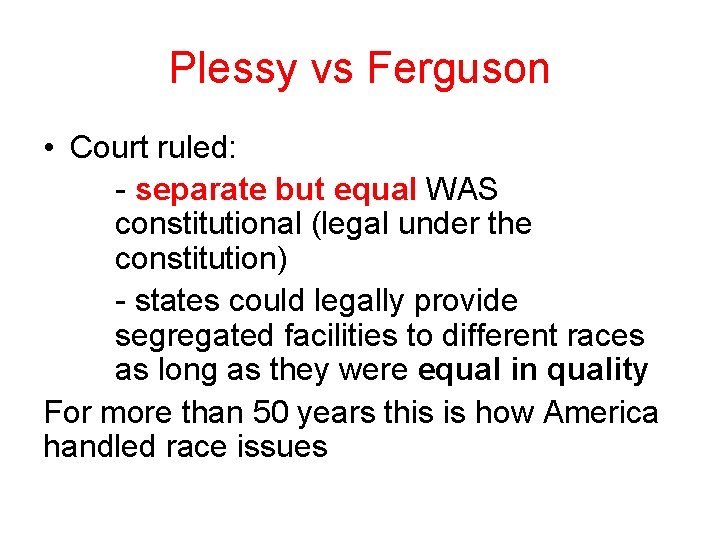 Plessy vs Ferguson

• Court ruled:

- separate but equal WAS constitutional (legal under the constitution)

- states could legally provide segregated facilities to different races as long as they were equal in quality

For more than 50 years this is how America handled race issues